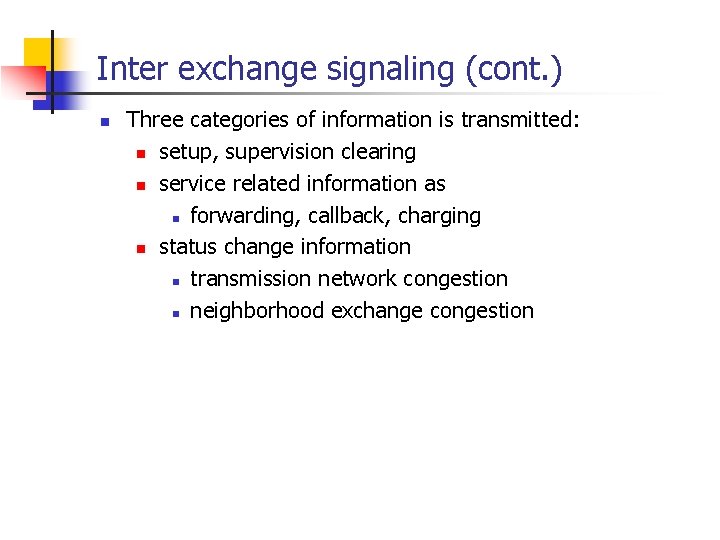 Inter exchange signaling (cont.)

- Three categories of information is transmitted:
  - setup, supervision clearing
  - service related information as
    - forwarding, callback, charging
  - status change information
    - transmission network congestion
    - neighborhood exchange congestion